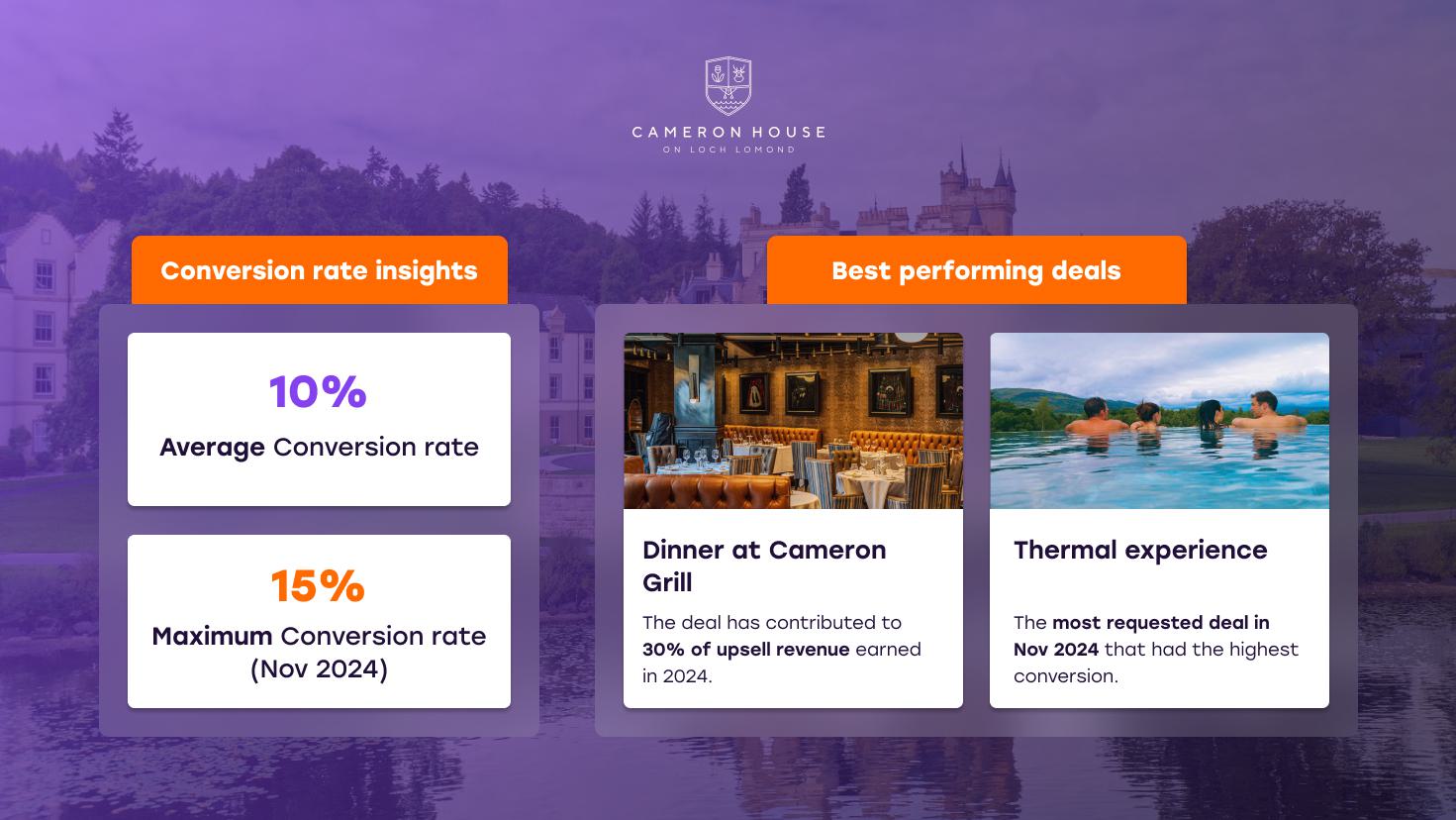 CAMERON HOUSE
ON LOCH LOMOND

Conversion rate insights

10%
Average Conversion rate

15%
Maximum Conversion rate (Nov 2024)

Best performing deals

Dinner at Cameron Grill

The deal has contributed to 30% of upsell revenue earned in 2024.

Thermal experience

The most requested deal in Nov 2024 that had the highest conversion.